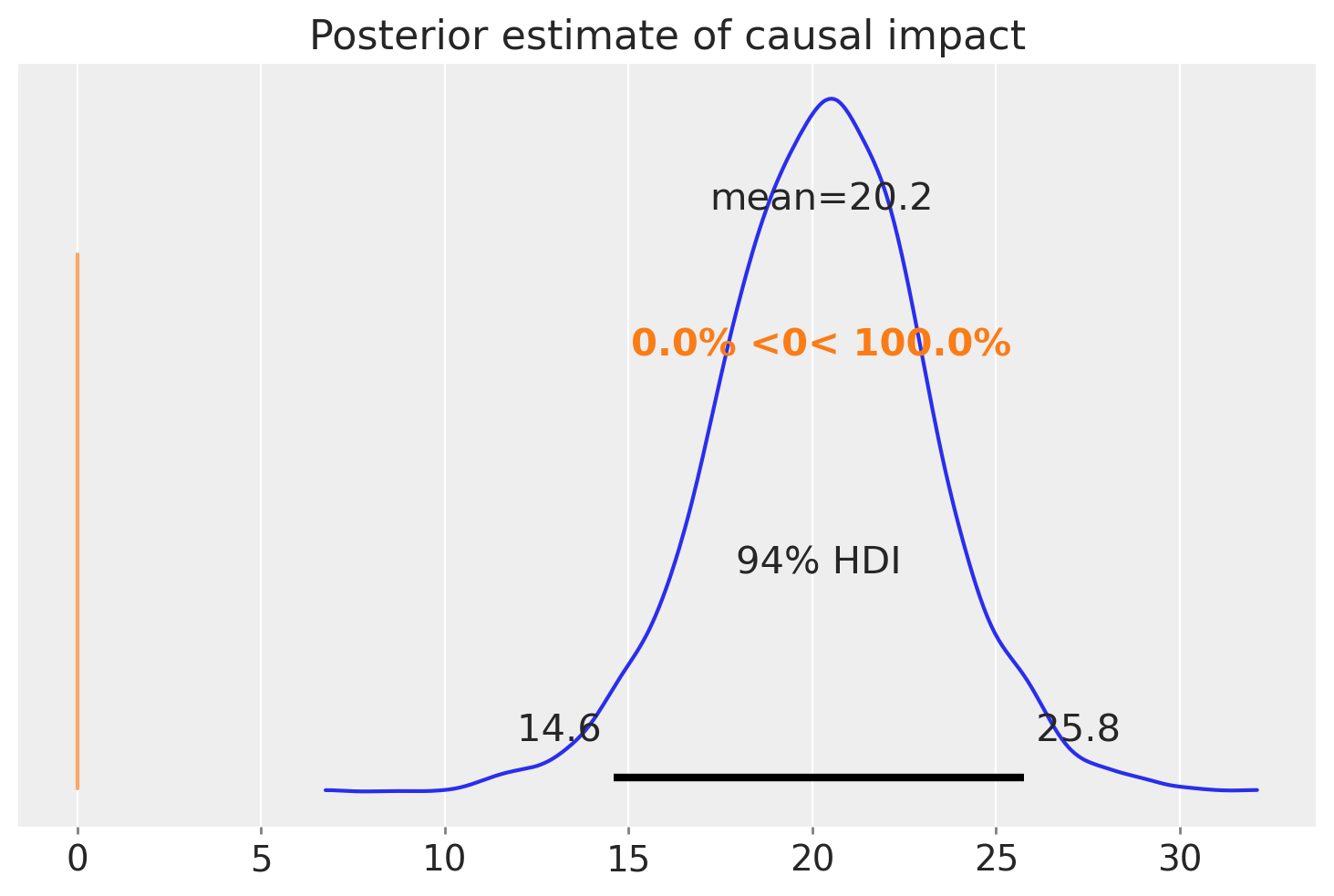 Posterior estimate of causal impact

mean=20.2

0.0% <0< 100.0%

94% HDI

14.6

25.8

0
5
10
15
20
25
30